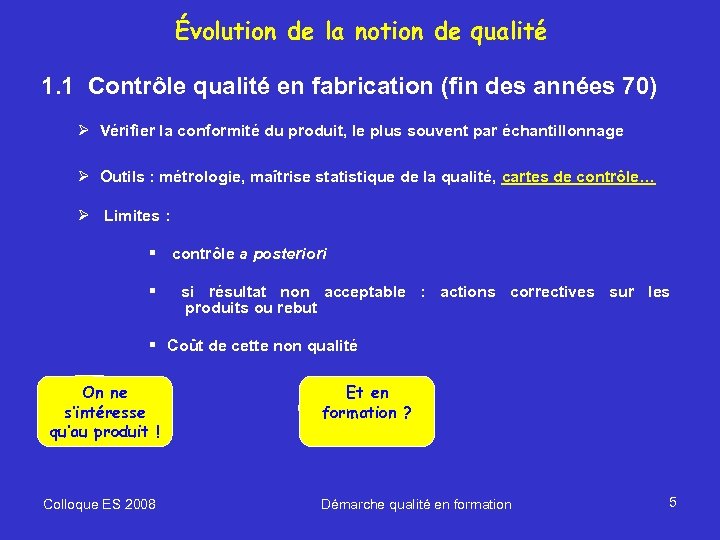 Évolution de la notion de qualité

1.1 Contrôle qualité en fabrication (fin des années 70)

➢ Vérifier la conformité du produit, le plus souvent par échantillonnage

➢ Outils : métrologie, maîtrise statistique de la qualité, cartes de contrôle…

➢ Limites :

▪ contrôle a posteriori

▪ si résultat non acceptable : actions correctives sur les produits ou rebut

▪ Coût de cette non qualité

On ne s'intéresse qu'au produit !

Et en formation ?

Colloque ES 2008

Démarche qualité en formation

5